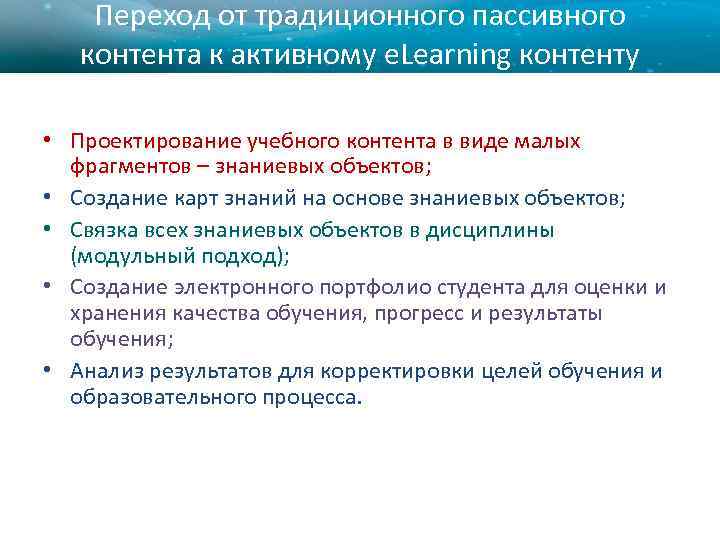 Переход от традиционного пассивного контента к активному eLearning контенту

• Проектирование учебного контента в виде малых фрагментов – знаниевых объектов;
• Создание карт знаний на основе знаниевых объектов;
• Связка всех знаниевых объектов в дисциплины (модульный подход);
• Создание электронного портфолио студента для оценки и хранения качества обучения, прогресс и результаты обучения;
• Анализ результатов для корректировки целей обучения и образовательного процесса.